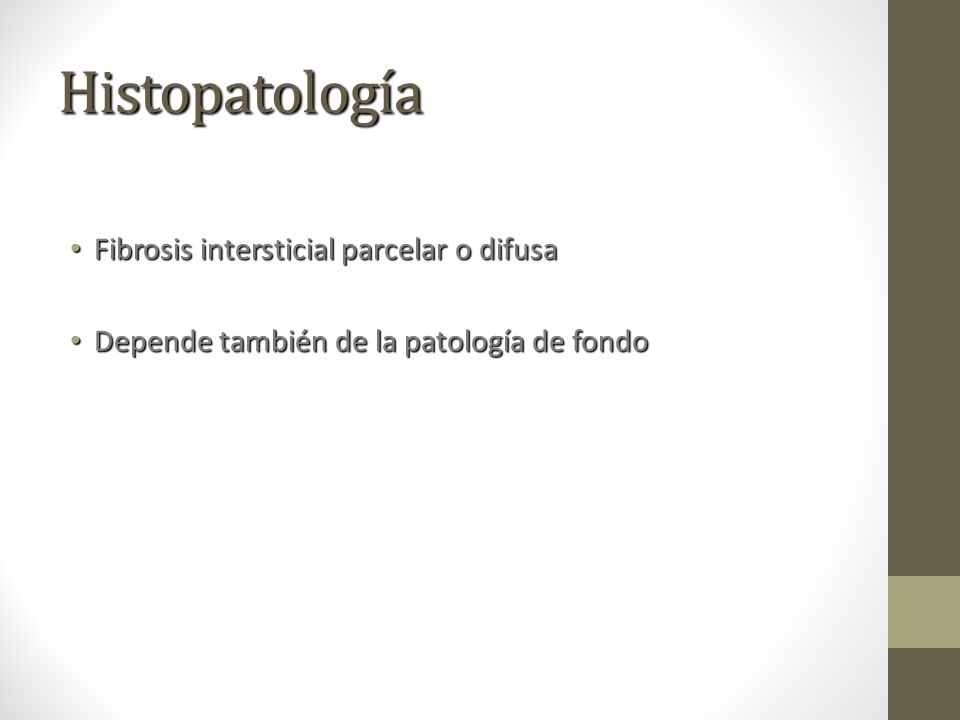 Histopatología

• Fibrosis intersticial parcelar o difusa

• Depende también de la patología de fondo